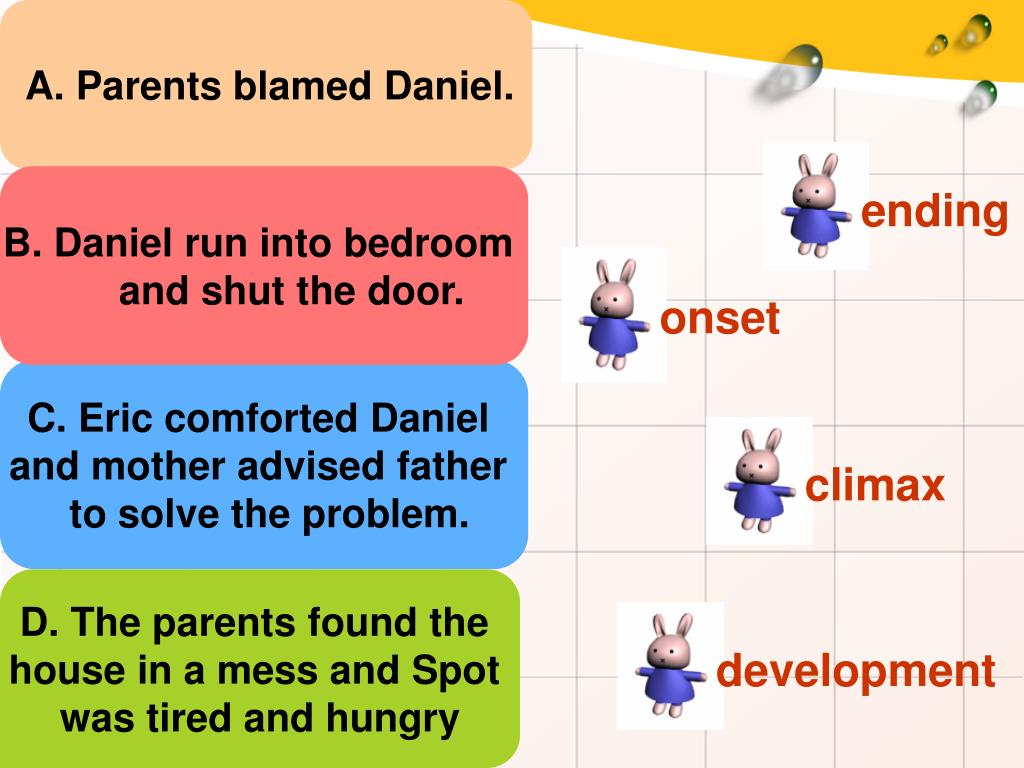 A. Parents blamed Daniel.

B. Daniel run into bedroom and shut the door.

C. Eric comforted Daniel and mother advised father to solve the problem.

D. The parents found the house in a mess and Spot was tired and hungry

ending

onset

climax

development